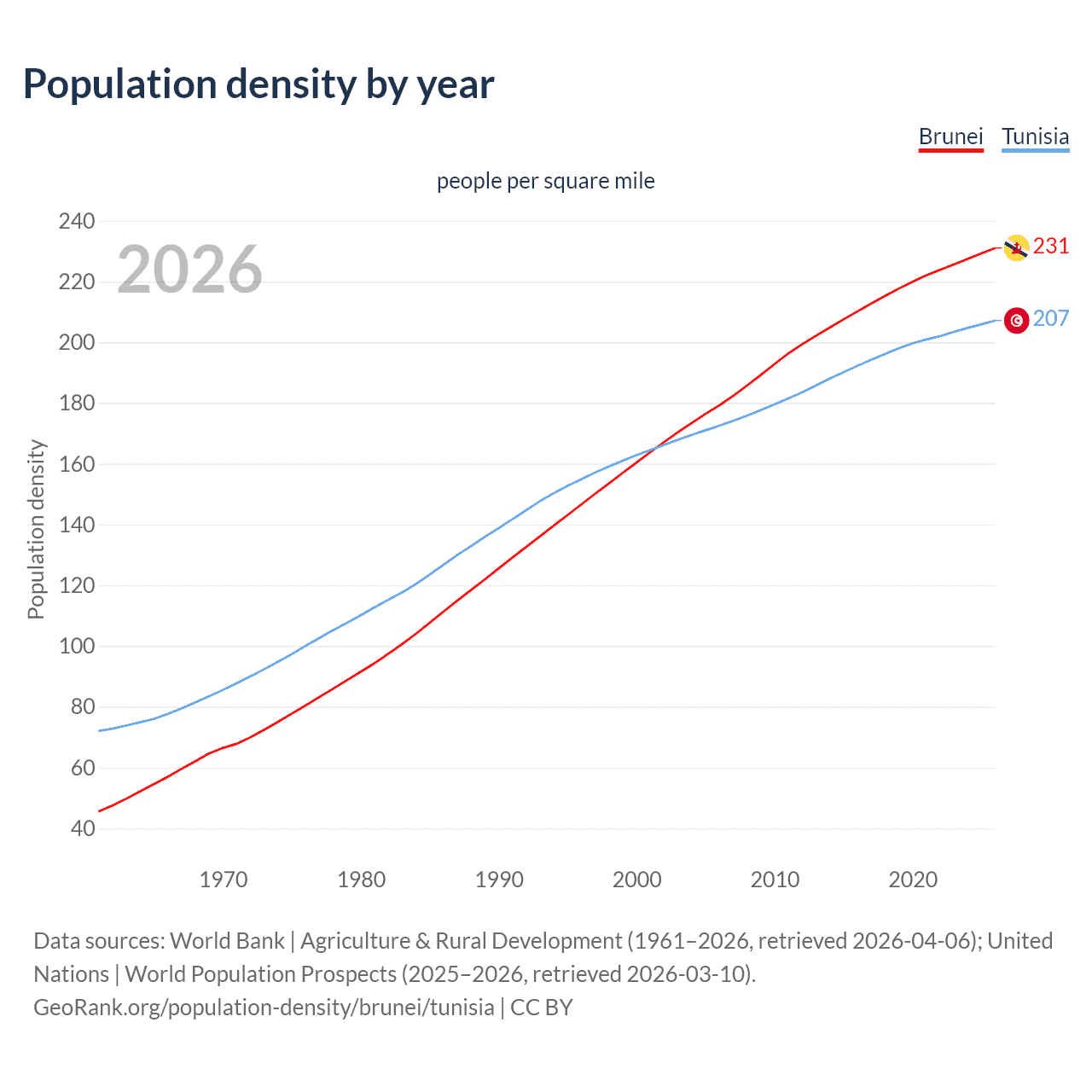 Population density by year

Brunei Tunisia

people per square mile

2026

240
220
200
180
160
140
120
100
80
60
40

Population density

231
207

1970
1980
1990
2000
2010
2020

Data sources: World Bank | Agriculture & Rural Development (1961–2026, retrieved 2026-04-06); United Nations | World Population Prospects (2025–2026, retrieved 2026-03-10).
GeoRank.org/population-density/brunei/tunisia | CC BY